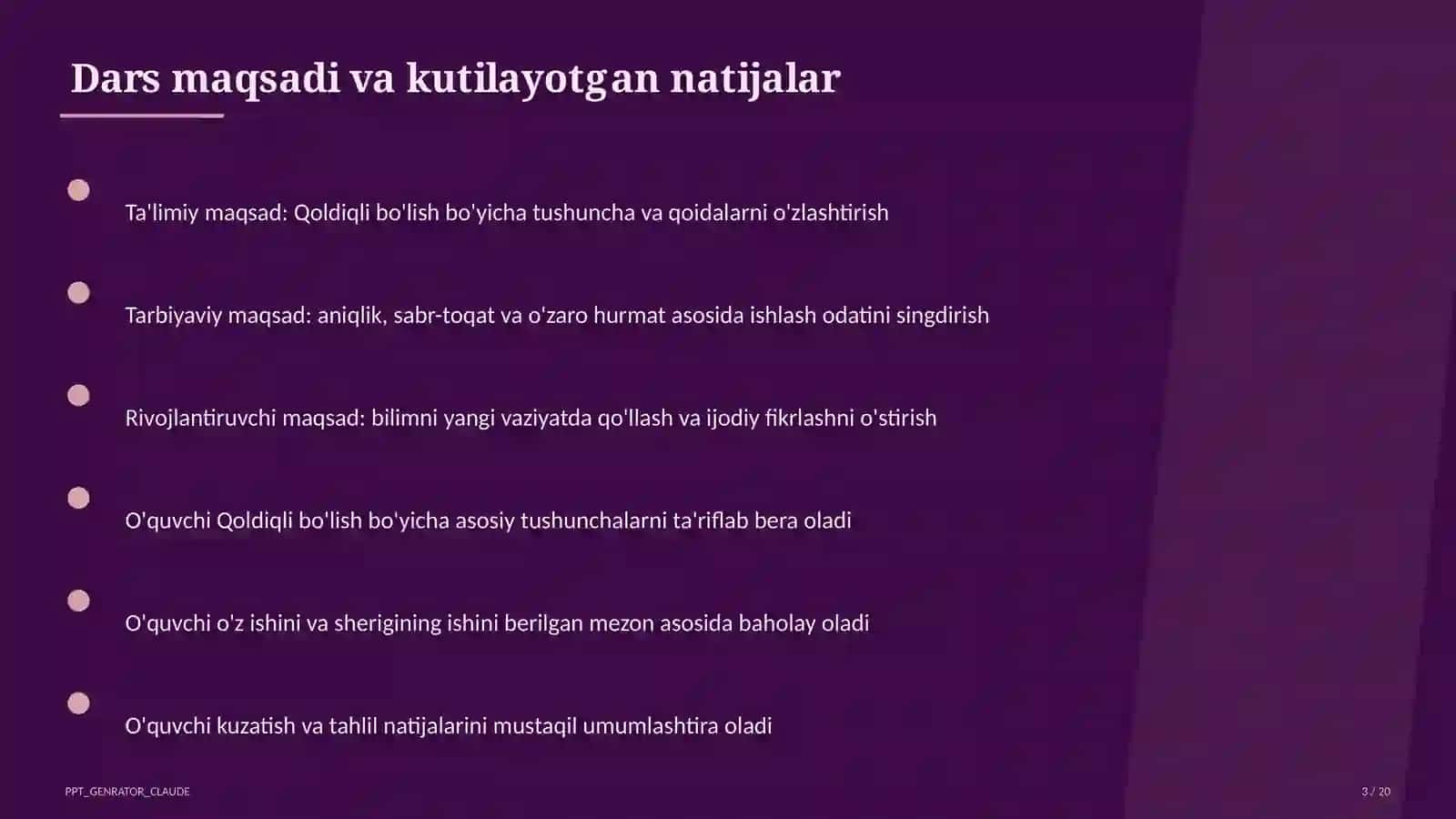 Dars maqsadi va kutilayotgan natijalar

Ta'limiy maqsad: Qoldiqli bo'lish bo'yicha tushuncha va qoidalarni o'zlashtirish

Tarbiyaviy maqsad: aniqlik, sabr-toqat va o'zaro hurmat asosida ishlash odatini singdirish

Rivojlantiruvchi maqsad: bilimni yangi vaziyatda qo'llash va ijodiy fikrlashni o'stirish

O'quvchi Qoldiqli bo'lish bo'yicha asosiy tushunchalarni ta'riflab bera oladi

O'quvchi o'z ishini va sherigining ishini berilgan mezon asosida baholay oladi

O'quvchi kuzatish va tahlil natijalarini mustaqil umumlashtira oladi

PPT_GENRATOR_CLAUDE

3 / 20